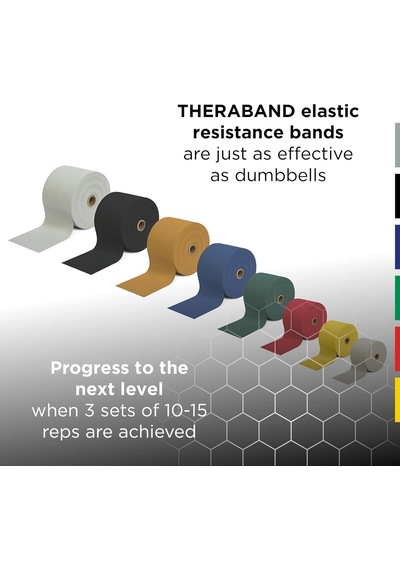 THERABAND elastic resistance bands are just as effective as dumbbells

Progress to the next level when 3 sets of 10-15 reps are achieved